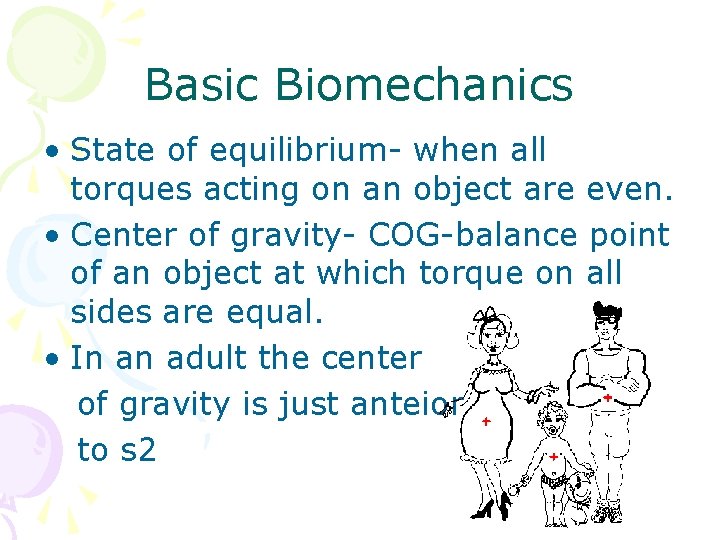 Basic Biomechanics

• State of equilibrium- when all torques acting on an object are even.

• Center of gravity- COG-balance point of an object at which torque on all sides are equal.

• In an adult the center of gravity is just anteior to s2